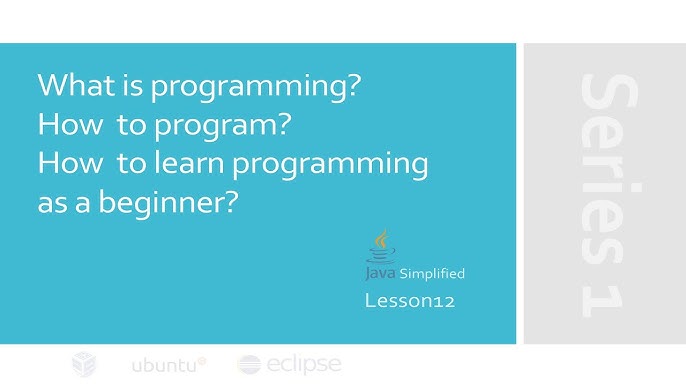 What is programming?
How to program?
How to learn programming as a beginner?

Java Simplified
Lesson12

Series 1

ubuntu eclipse